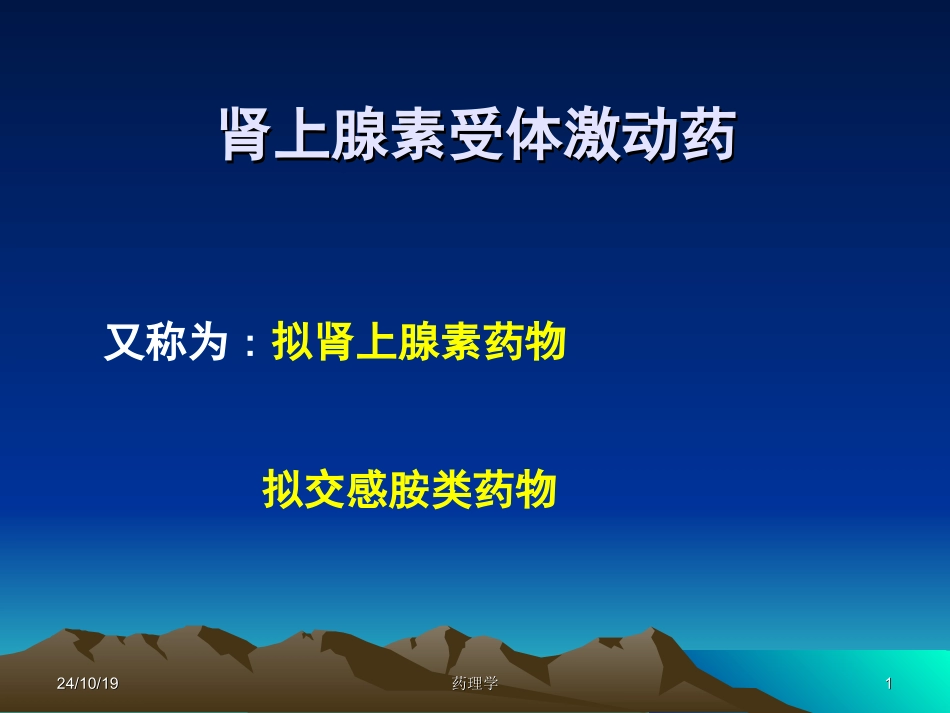 肾上腺素受体激动药

又称为：拟肾上腺素药物

拟交感胺类药物

24/10/19

药理学

1